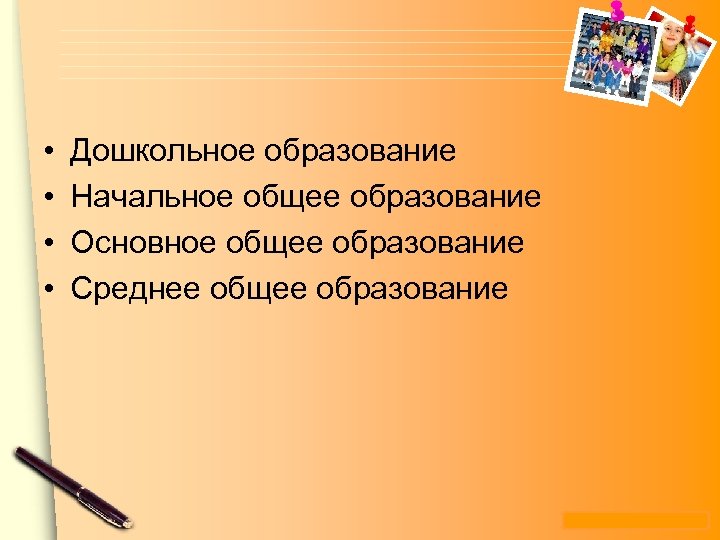 • Дошкольное образование
• Начальное общее образование
• Основное общее образование
• Среднее общее образование